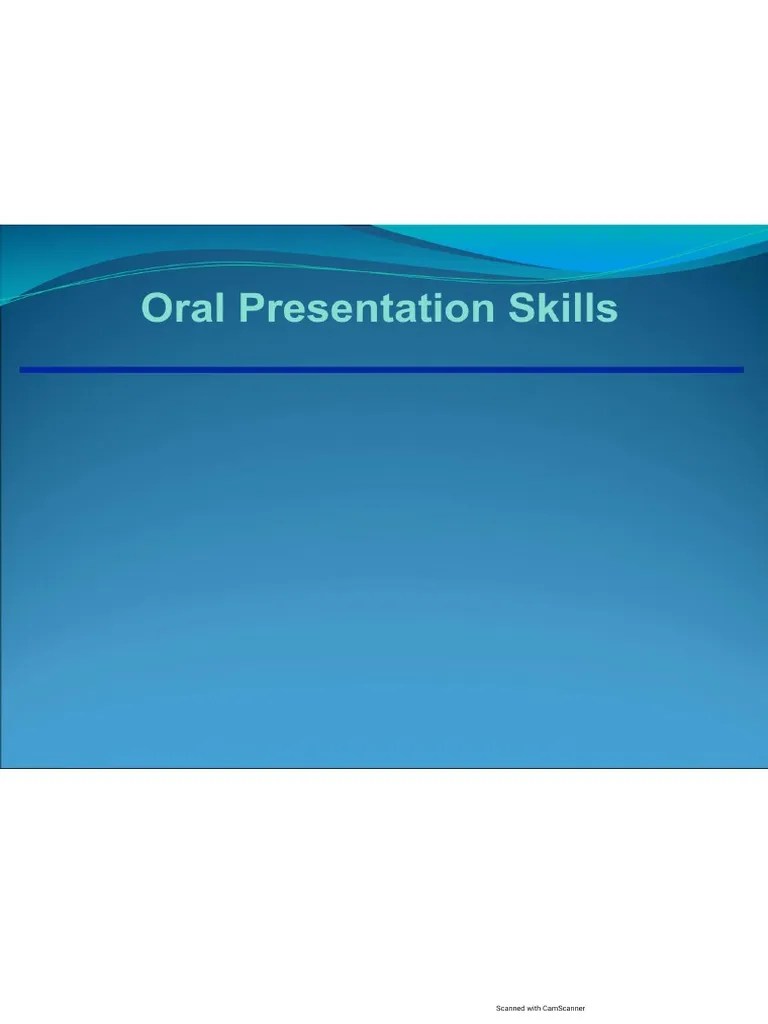 Oral Presentation Skills

Scanned with CamScanner